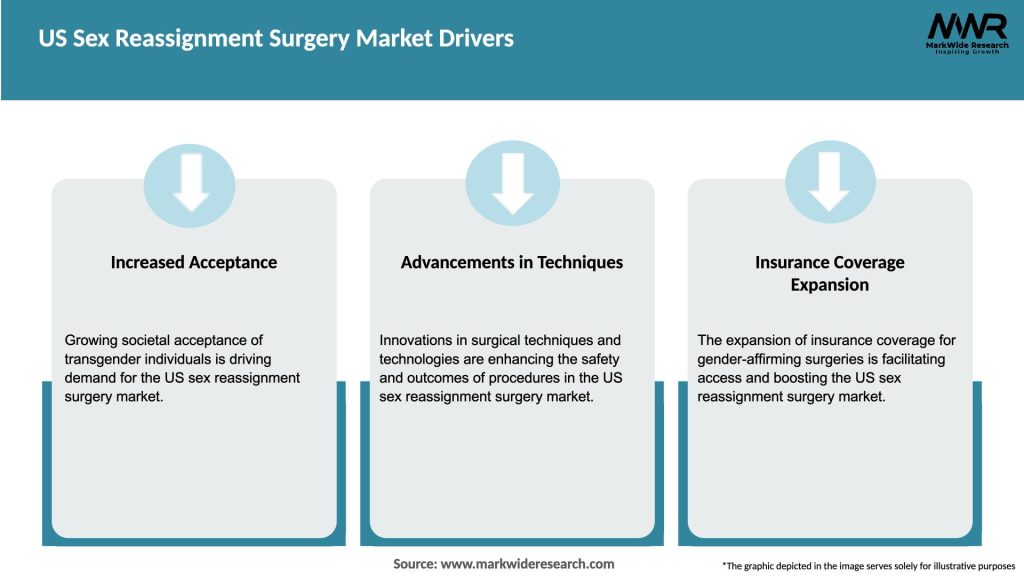 US Sex Reassignment Surgery Market Drivers

MWR
MarkWide Research
Inspiring Growth

Increased Acceptance

Growing societal acceptance of transgender individuals is driving demand for the US sex reassignment surgery market.

Advancements in Techniques

Innovations in surgical techniques and technologies are enhancing the safety and outcomes of procedures in the US sex reassignment surgery market.

Insurance Coverage Expansion

The expansion of insurance coverage for gender-affirming surgeries is facilitating access and boosting the US sex reassignment surgery market.

Source: www.markwideresearch.com

*The graphic depicted in the image serves solely for illustrative purposes